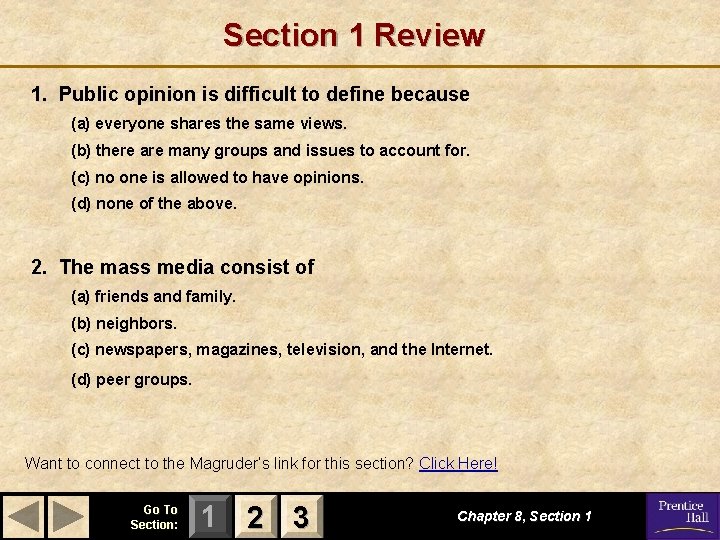 Section 1 Review

1. Public opinion is difficult to define because

(a) everyone shares the same views.

(b) there are many groups and issues to account for.

(c) no one is allowed to have opinions.

(d) none of the above.

2. The mass media consist of

(a) friends and family.

(b) neighbors.

(c) newspapers, magazines, television, and the Internet.

(d) peer groups.

Want to connect to the Magruder's link for this section? Click Here!

Go To Section: 1 2 3

Chapter 8, Section 1

Prentice Hall